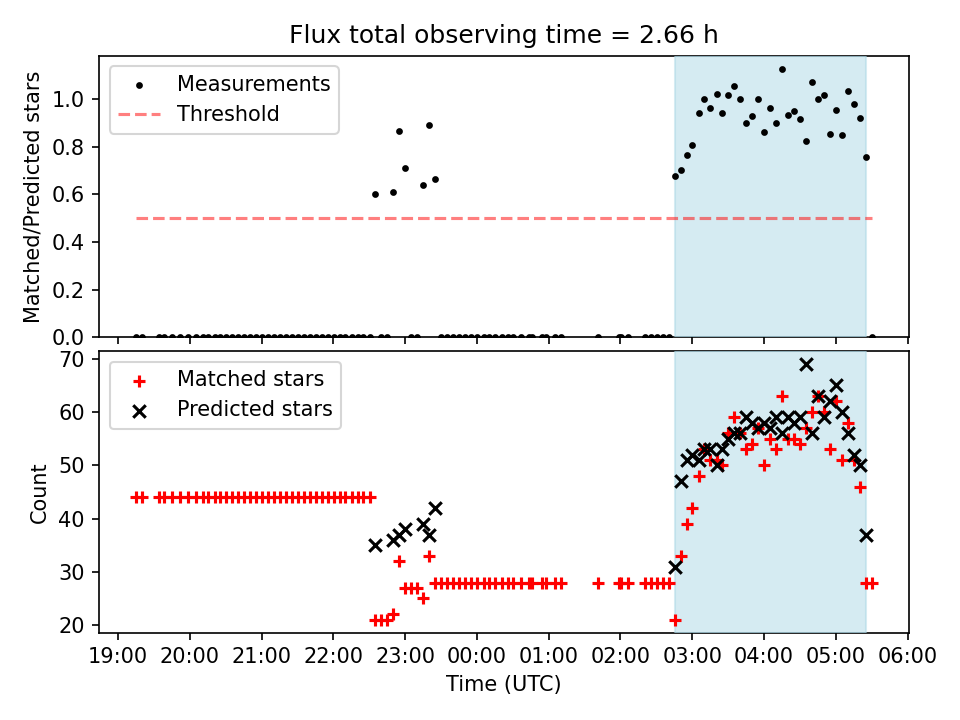 Flux total observing time = 2.66 h

Measurements
Threshold

Matched/Predicted stars

1.0
0.8
0.6
0.4
0.2
0.0

Matched stars
Predicted stars

Count

70
60
50
40
30
20

19:00 20:00 21:00 22:00 23:00 00:00 01:00 02:00 03:00 04:00 05:00 06:00

Time (UTC)